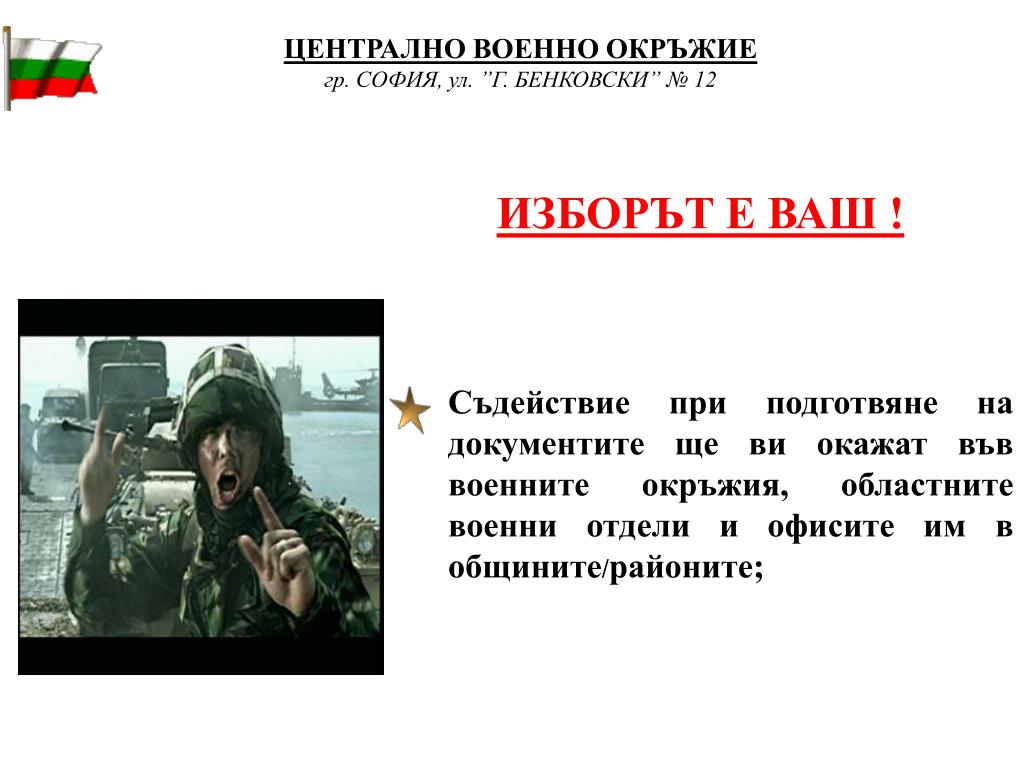 ЦЕНТРАЛНО ВОЕННО ОКРЪЖИЕ
гр. СОФИЯ, ул. ”Г. БЕНКОВСКИ” № 12

ИЗБОРЪТ Е ВАШ !

Съдействие при подготвяне на документите ще ви окажат във военните окръжия, областните военни отдели и офисите им в общините/районите;